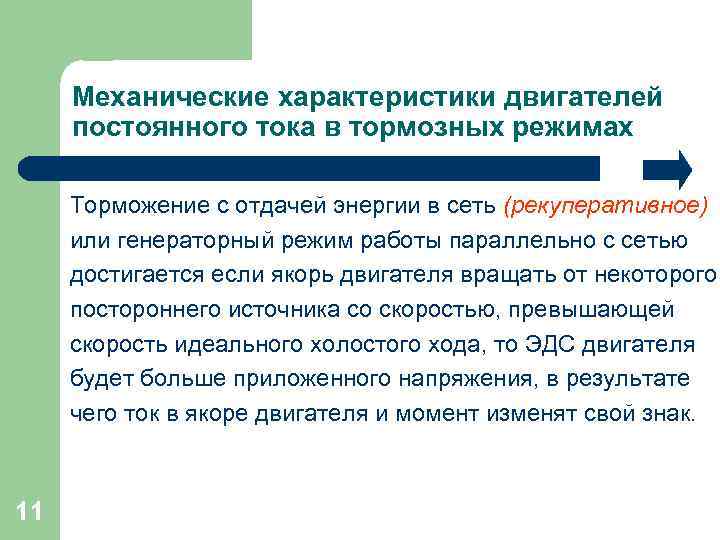 Механические характеристики двигателей постоянного тока в тормозных режимах

Торможение с отдачей энергии в сеть (рекуперативное) или генераторный режим работы параллельно с сетью достигается если якорь двигателя вращать от некоторого постороннего источника со скоростью, превышающей скорость идеального холостого хода, то ЭДС двигателя будет больше приложенного напряжения, в результате чего ток в якоре двигателя и момент изменят свой знак.

11